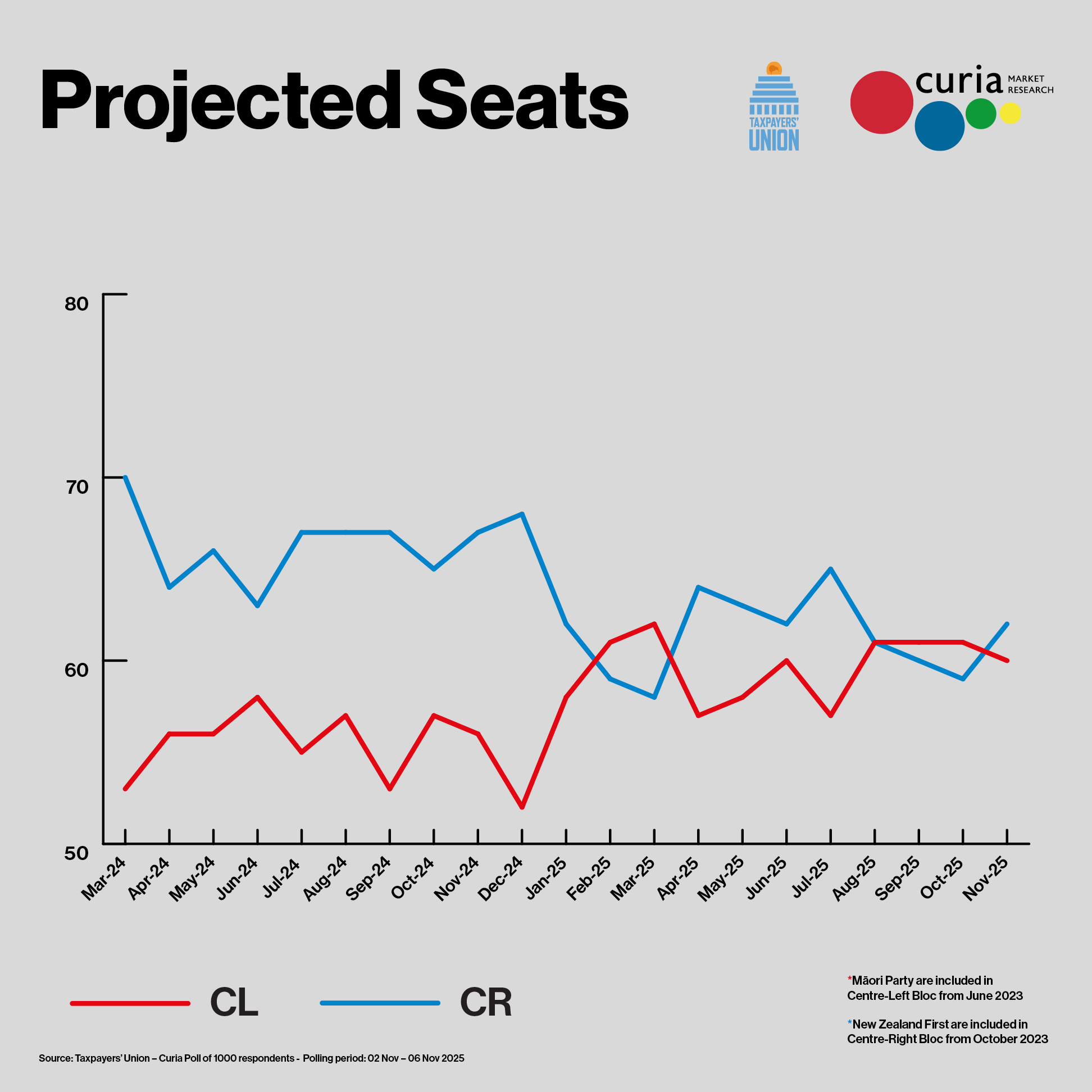 Projected Seats

TAXPAYERS' UNION

curia MARKET RESEARCH

80

70

60

50

Mar-24
Apr-24
May-24
Jun-24
Jul-24
Aug-24
Sep-24
Oct-24
Nov-24
Dec-24
Jan-25
Feb-25
Mar-25
Apr-25
May-25
Jun-25
Jul-25
Aug-25
Sep-25
Oct-25
Nov-25

CL

CR

*Māori Party are included in Centre-Left Bloc from June 2023

*New Zealand First are included in Centre-Right Bloc from October 2023

Source: Taxpayers' Union – Curia Poll of 1000 respondents - Polling period: 02 Nov – 06 Nov 2025